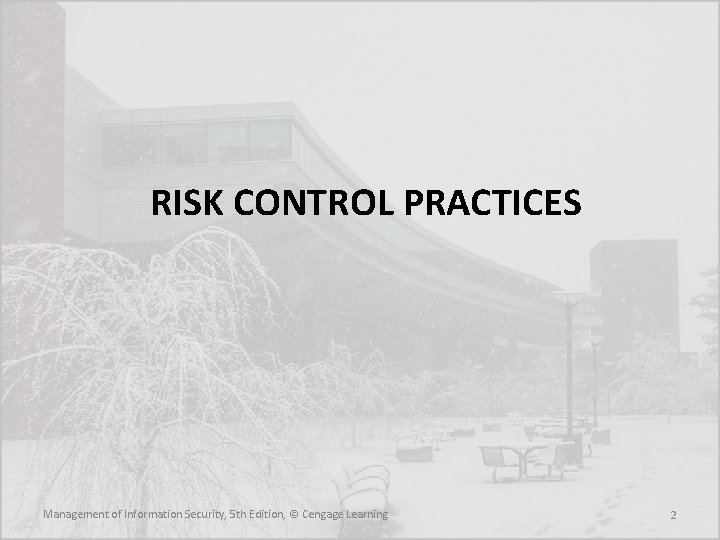 RISK CONTROL PRACTICES

Management of Information Security, 5th Edition, © Cengage Learning

2